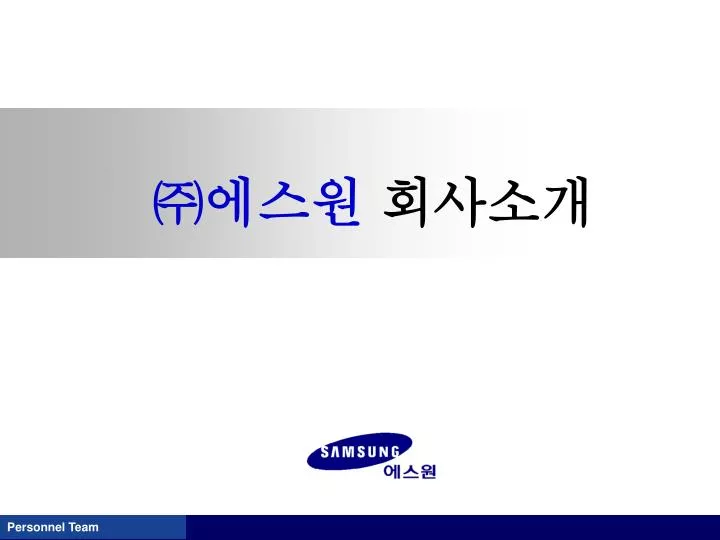 ㈜에스원 회사소개

SAMSUNG
에스원

Personnel Team